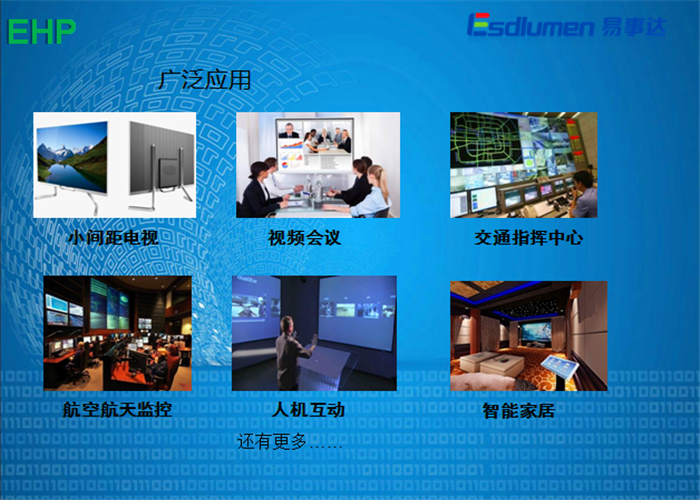 EHP

Esdlumen 易事达

广泛应用

小间距电视

视频会议

交通指挥中心

航空航天监控

人机互动

智能家居

还有更多……